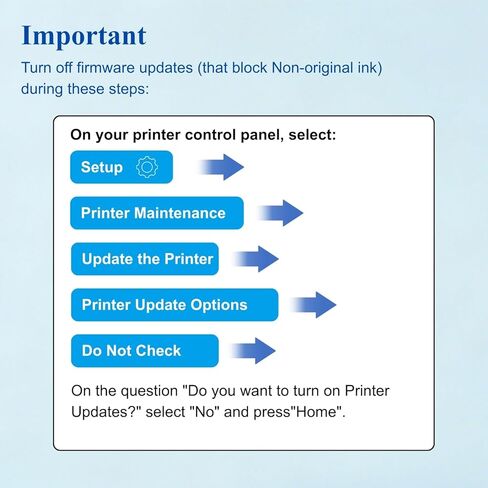 Important

Turn off firmware updates (that block Non-original ink) during these steps:

On your printer control panel, select:

Setup

Printer Maintenance

Update the Printer

Printer Update Options

Do Not Check

On the question "Do you want to turn on Printer Updates?" select "No" and press"Home".